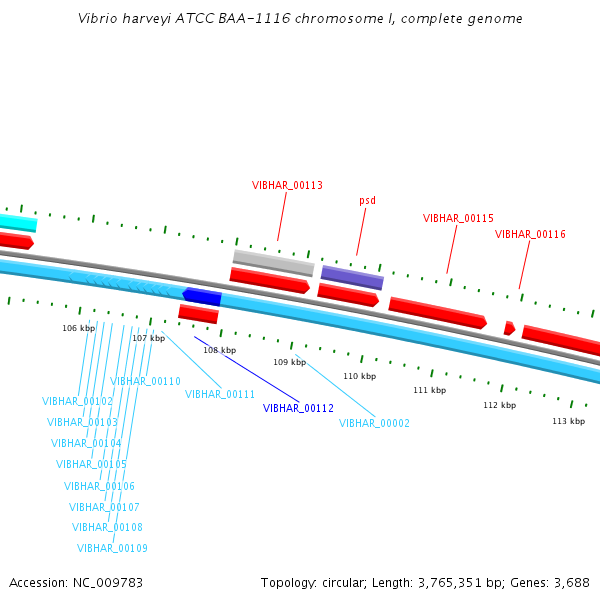 Vibrio harveyi ATCC BAA-1116 chromosome I, complete genome

VIBHAR_00113
psd
VIBHAR_00115
VIBHAR_00116

106 kbp
107 kbp
108 kbp
109 kbp
110 kbp
111 kbp
112 kbp
113 kbp

VIBHAR_00110
VIBHAR_00111
VIBHAR_00112
VIBHAR_00002
VIBHAR_00102
VIBHAR_00103
VIBHAR_00104
VIBHAR_00105
VIBHAR_00106
VIBHAR_00107
VIBHAR_00108
VIBHAR_00109

Accession: NC_009783

Topology: circular; Length: 3,765,351 bp; Genes: 3,688